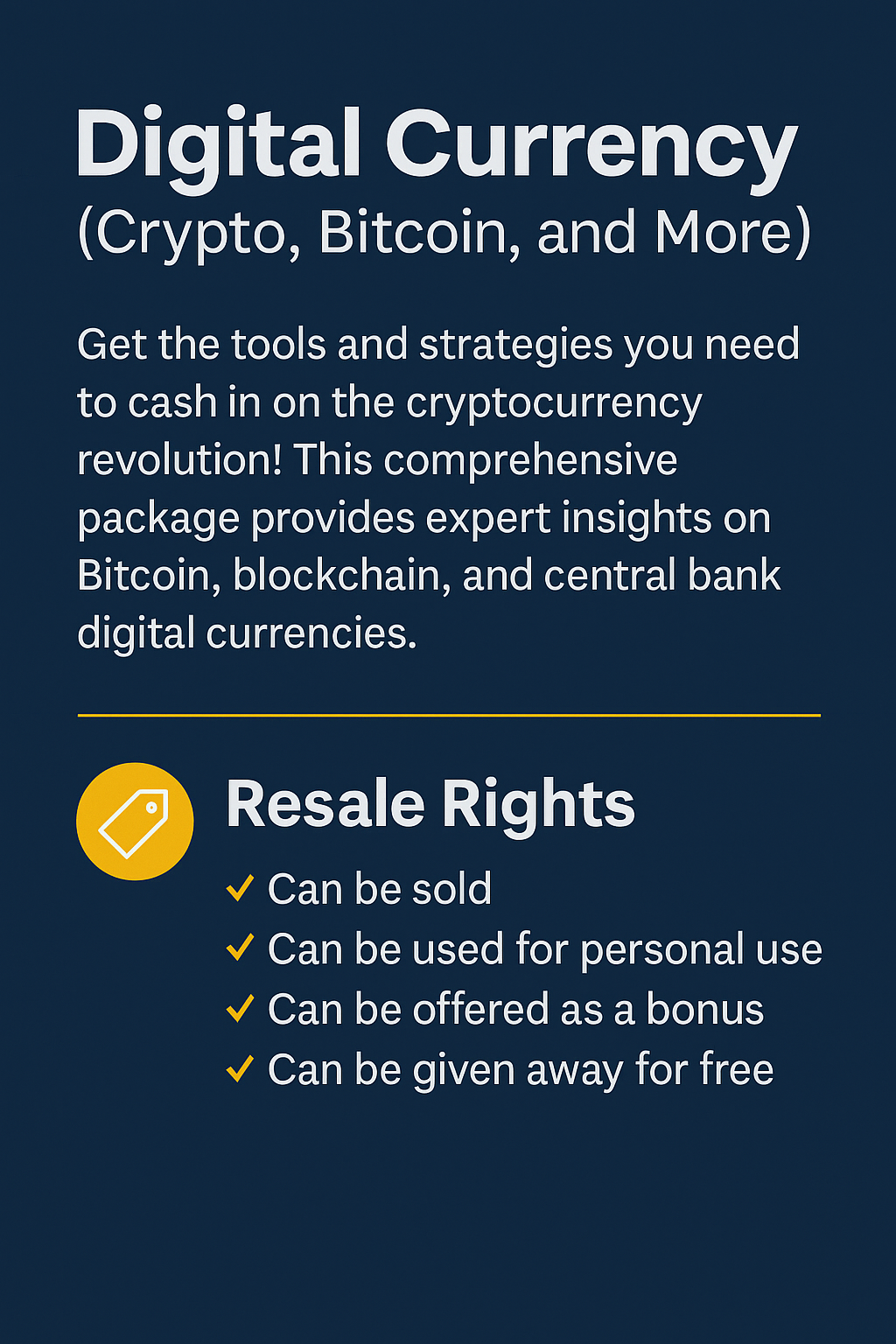 Digital Currency
(Crypto, Bitcoin, and More)

Get the tools and strategies you need to cash in on the cryptocurrency revolution! This comprehensive package provides expert insights on Bitcoin, blockchain, and central bank digital currencies.

Resale Rights

✓ Can be sold
✓ Can be used for personal use
✓ Can be offered as a bonus
✓ Can be given away for free